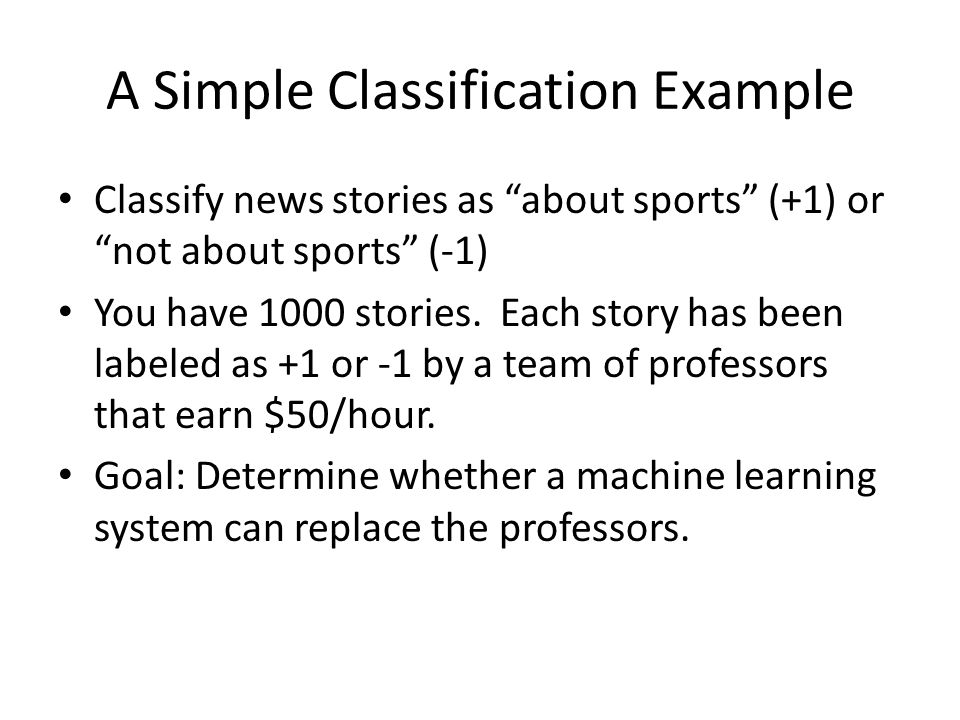 A Simple Classification Example

• Classify news stories as “about sports” (+1) or “not about sports” (-1)

• You have 1000 stories. Each story has been labeled as +1 or -1 by a team of professors that earn \$50/hour.

• Goal: Determine whether a machine learning system can replace the professors.